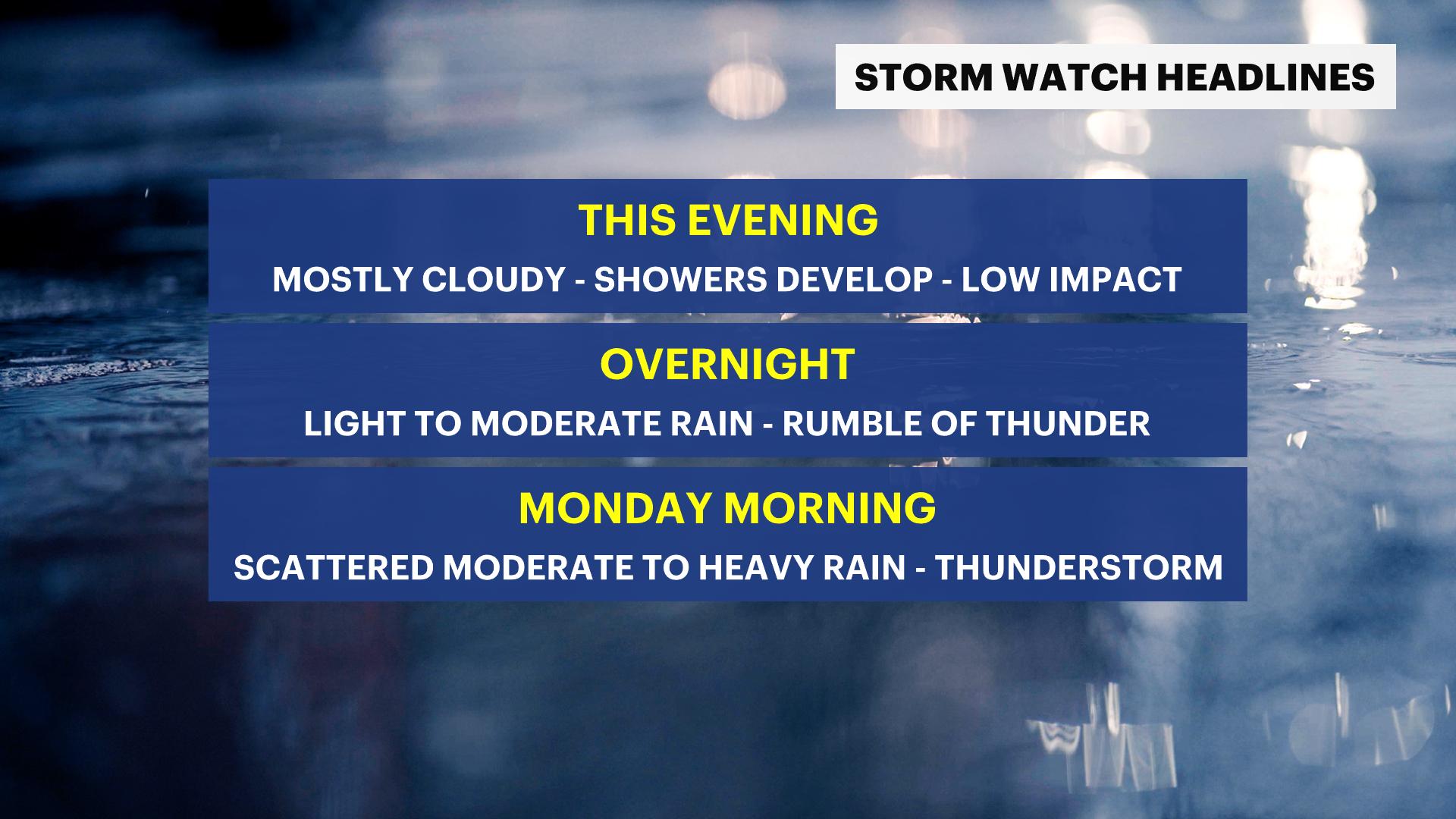 STORM WATCH HEADLINES

THIS EVENING

MOSTLY CLOUDY - SHOWERS DEVELOP - LOW IMPACT

OVERNIGHT

LIGHT TO MODERATE RAIN - RUMBLE OF THUNDER

MONDAY MORNING

SCATTERED MODERATE TO HEAVY RAIN - THUNDERSTORM